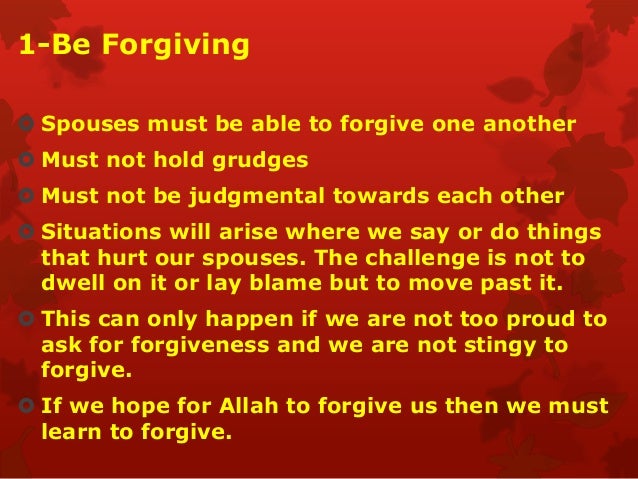 1-Be Forgiving

Spouses must be able to forgive one another

Must not hold grudges

Must not be judgmental towards each other

Situations will arise where we say or do things that hurt our spouses. The challenge is not to dwell on it or lay blame but to move past it.

This can only happen if we are not too proud to ask for forgiveness and we are not stingy to forgive.

If we hope for Allah to forgive us then we must learn to forgive.